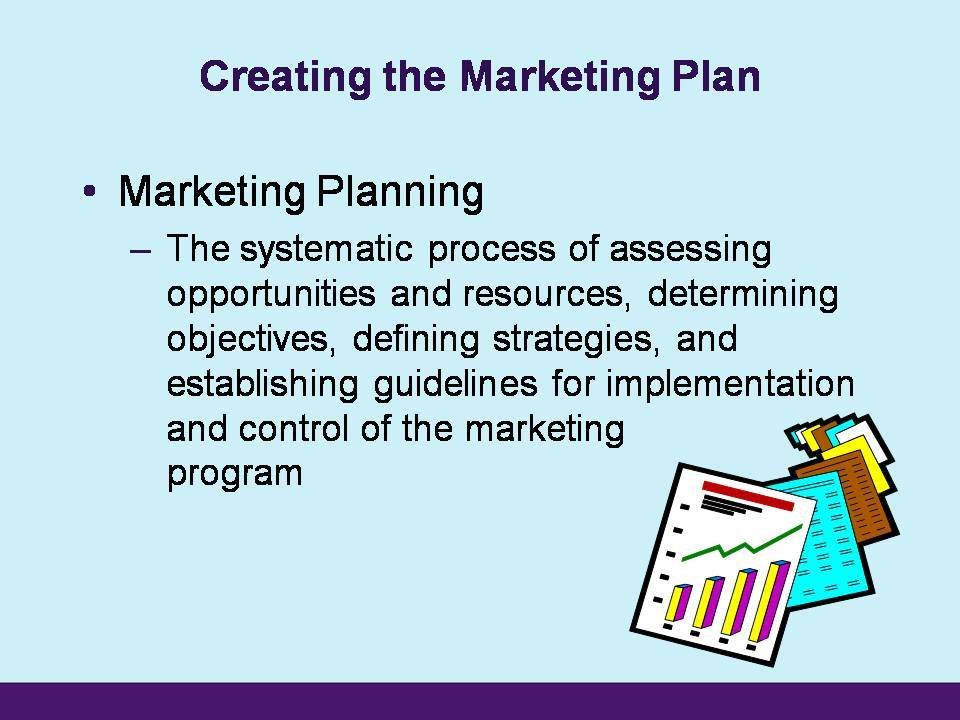 Creating the Marketing Plan

• Marketing Planning

– The systematic process of assessing opportunities and resources, determining objectives, defining strategies, and establishing guidelines for implementation and control of the marketing program